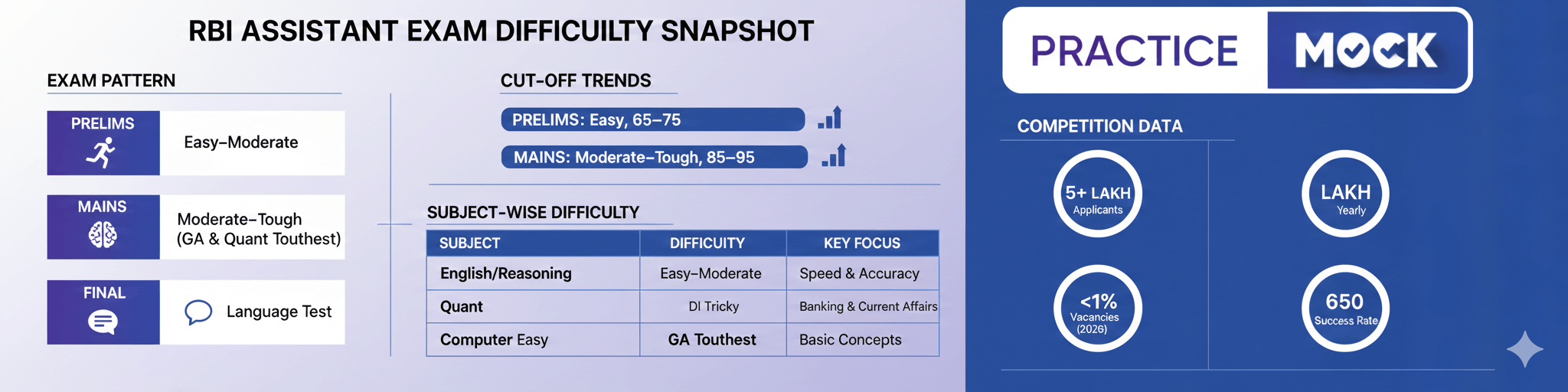 RBI ASSISTANT EXAM DIFFICUILTY SNAPSHOT

EXAM PATTERN

PRELIMS
Easy–Moderate

MAINS
Moderate–Tough (GA & Quant Touthest)

FINAL
Language Test

CUT-OFF TRENDS

PRELIMS: Easy, 65–75

MAINS: Moderate–Tough, 85–95

SUBJECT-WISE DIFFICULTY

| SUBJECT | DIFFICUITY | KEY FOCUS |
|---|---|---|
| English/Reasoning | Easy–Moderate | Speed & Accuracy |
| Quant | DI Tricky | Banking & Current Affairs |
| Computer Easy | GA Touthest | Basic Concepts |

PRACTICE MOCK

COMPETITION DATA

5+ LAKH Applicants

LAKH Yearly

<1% Vacancies (2026)

650 Success Rate